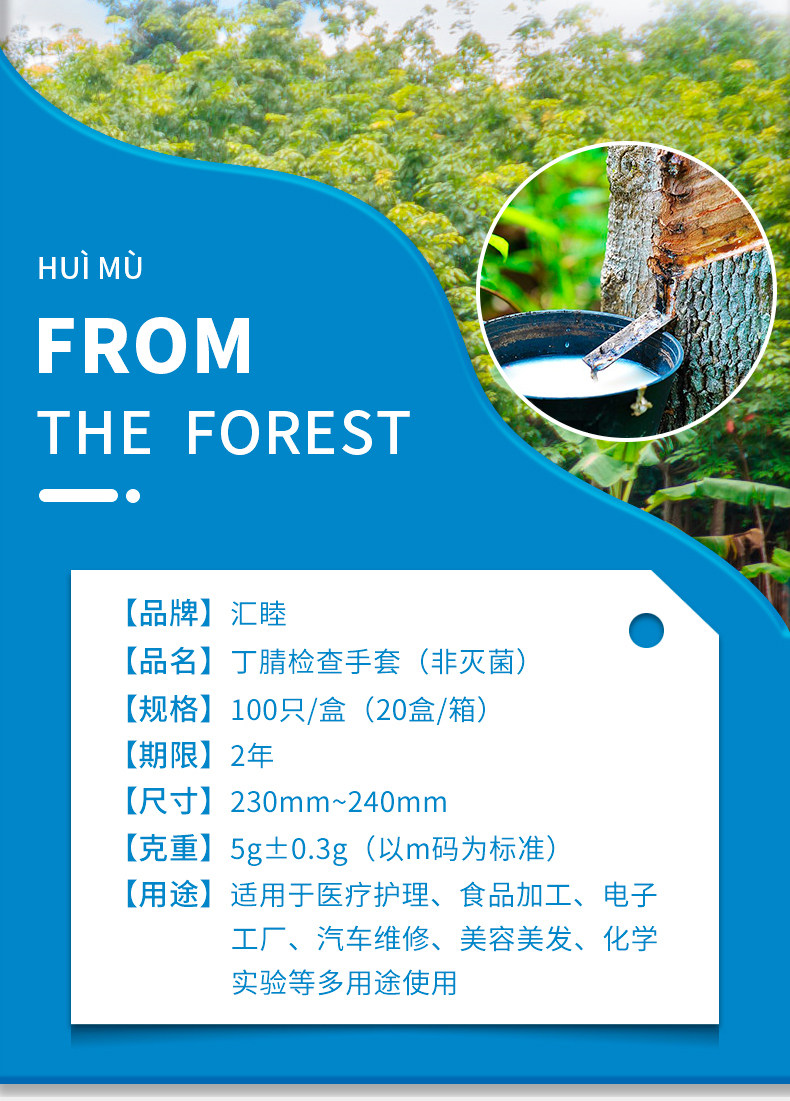 HUÌ MÙ

FROM

THE FOREST

【品牌】汇睦

【品名】丁腈检查手套（非灭菌）

【规格】100只/盒（20盒/箱）

【期限】2年

【尺寸】230mm~240mm

【克重】5g±0.3g（以m码为标准）

【用途】适用于医疗护理、食品加工、电子工厂、汽车维修、美容美发、化学实验等多用途使用